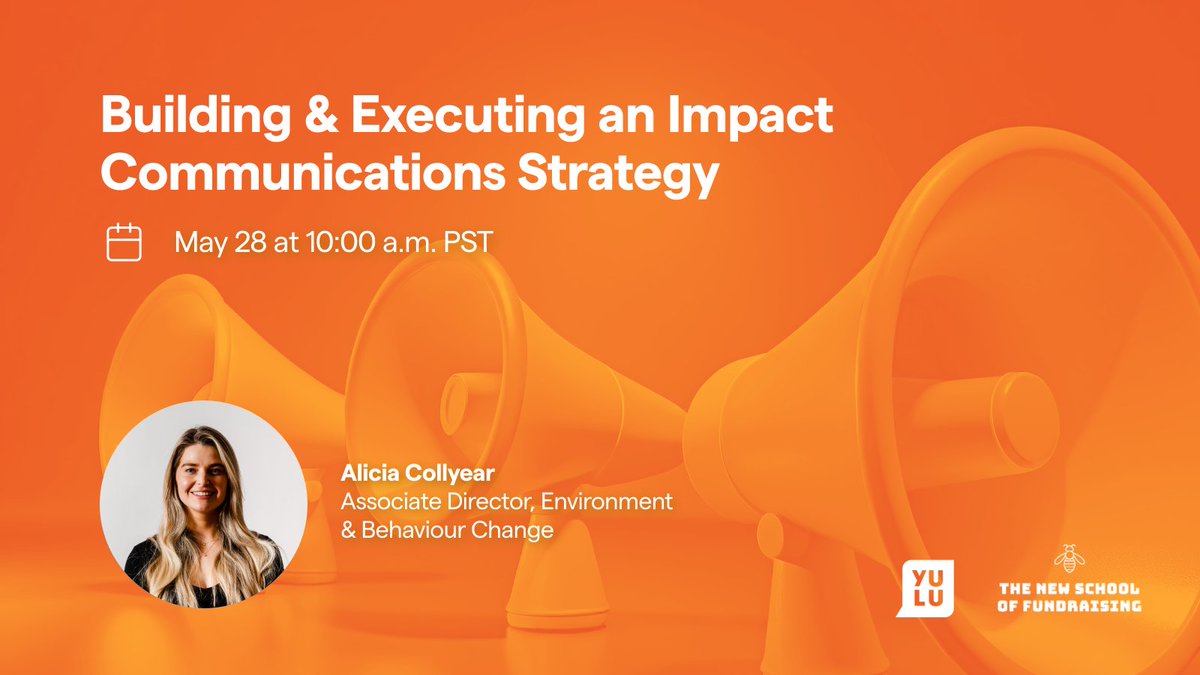 Building & Executing an Impact Communications Strategy

May 28 at 10:00 a.m. PST

Alicia Collyear
Associate Director, Environment & Behaviour Change

YU LU

THE NEW SCHOOL OF FUNDRAISING